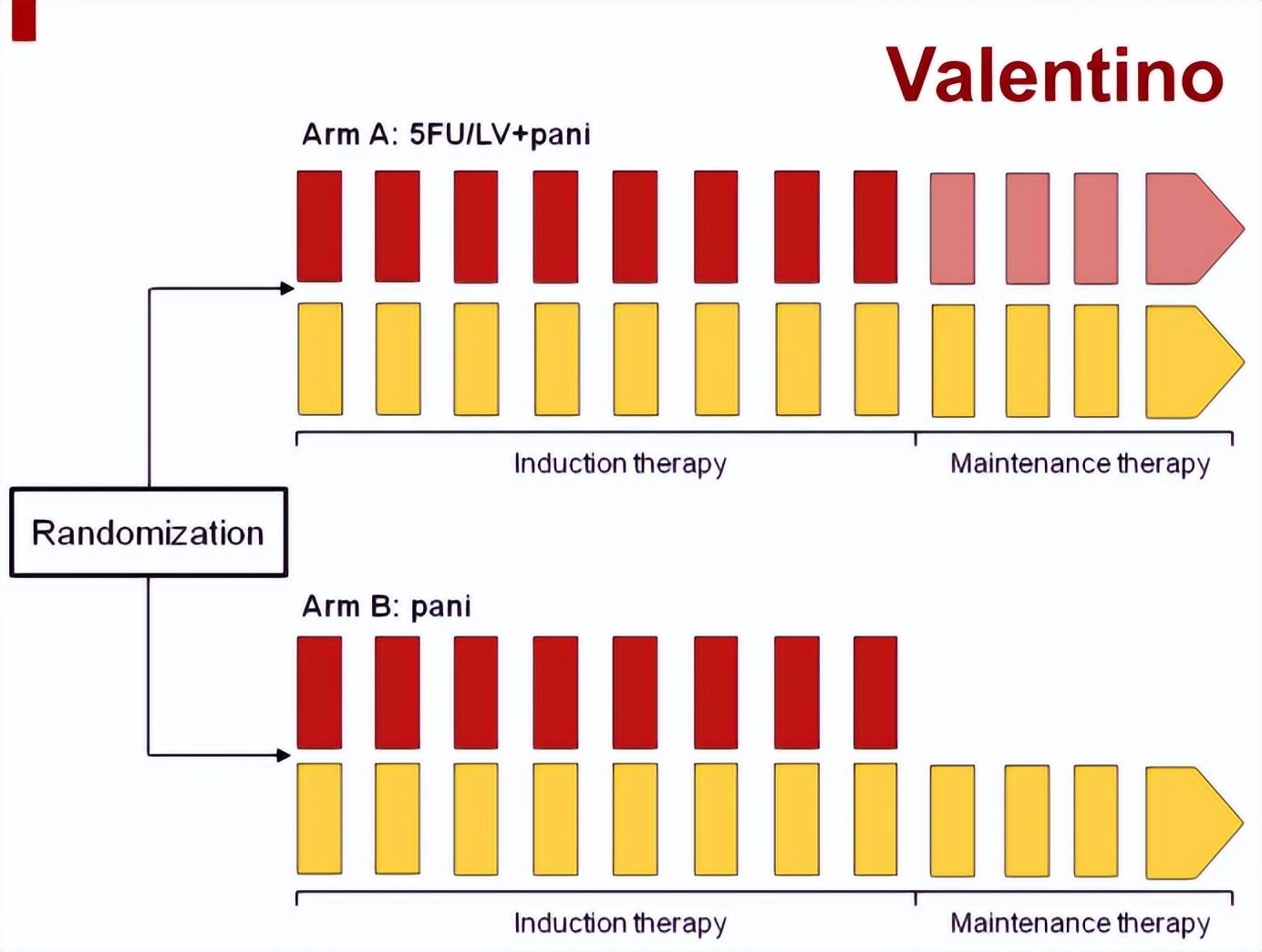 Valentino

Arm A: 5FU/LV+pani

Induction therapy

Maintenance therapy

Randomization

Arm B: pani

Induction therapy

Maintenance therapy